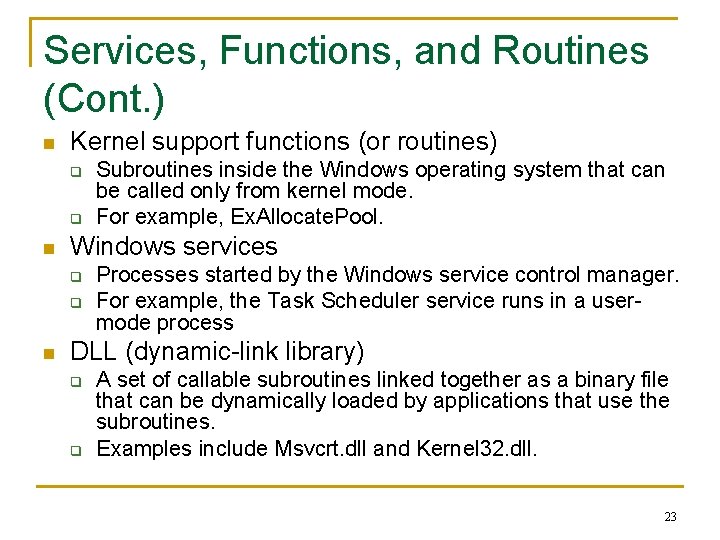 Services, Functions, and Routines (Cont.)

- Kernel support functions (or routines)
  - Subroutines inside the Windows operating system that can be called only from kernel mode.
  - For example, ExAllocatePool.
- Windows services
  - Processes started by the Windows service control manager.
  - For example, the Task Scheduler service runs in a user-mode process
- DLL (dynamic-link library)
  - A set of callable subroutines linked together as a binary file that can be dynamically loaded by applications that use the subroutines.
  - Examples include Msvcrt.dll and Kernel32.dll.

23